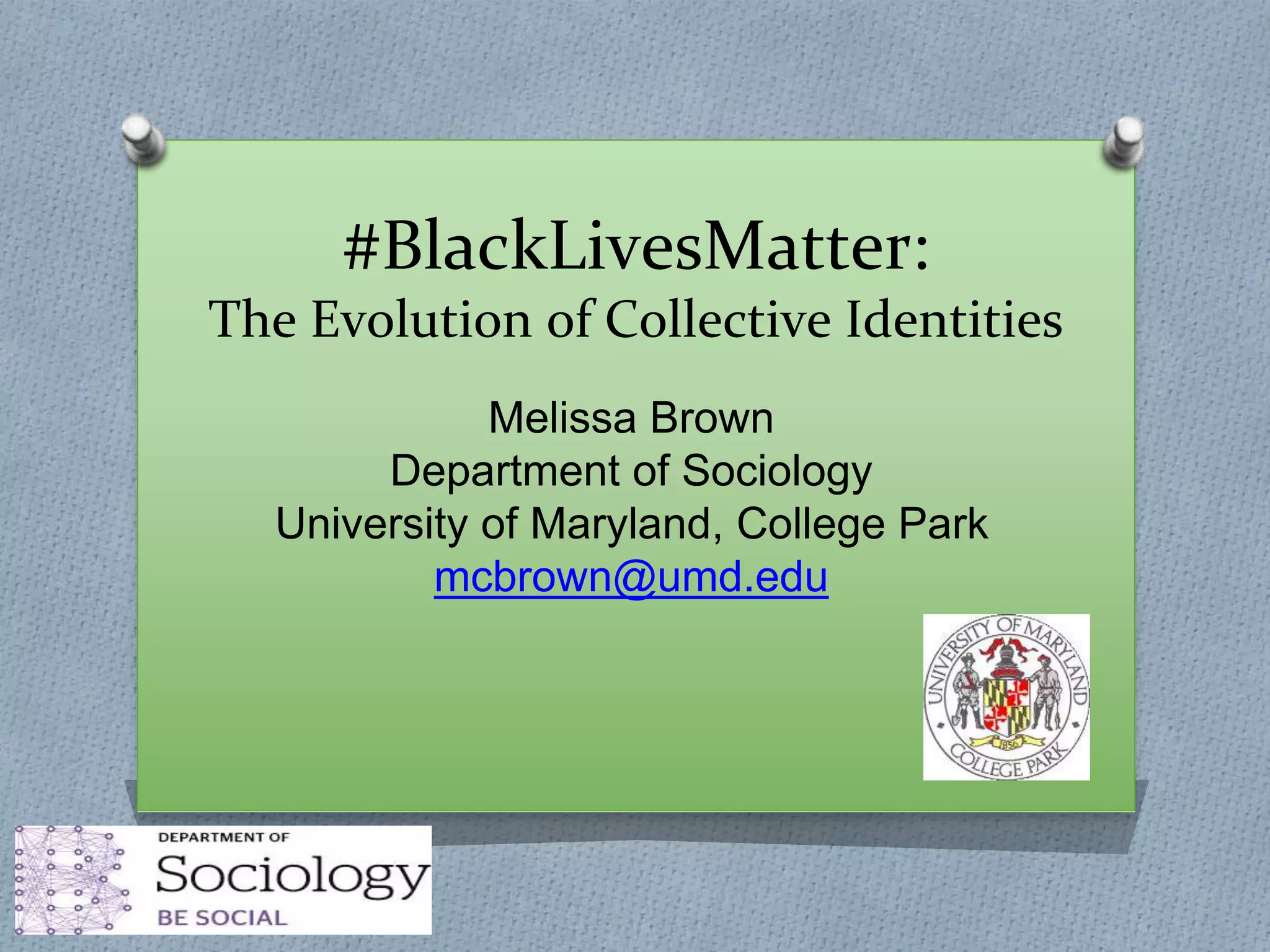 #BlackLivesMatter:
The Evolution of Collective Identities

Melissa Brown
Department of Sociology
University of Maryland, College Park
mcbrown@umd.edu

UNIVERSITY OF MARYLAND
1856
COLLEGE PARK

DEPARTMENT OF
Sociology
BE SOCIAL